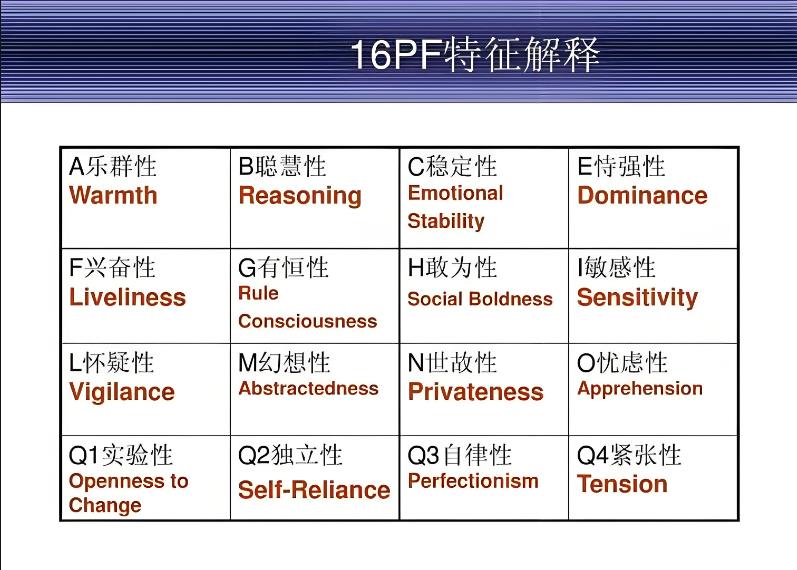 16PF特征解释

| A乐群性 Warmth | B聪慧性 Reasoning | C稳定性 Emotional Stability | E恃强性 Dominance |
|---|---|---|---|
| F兴奋性 Liveliness | G有恒性 Rule Consciousness | H敢为性 Social Boldness | I敏感性 Sensitivity |
| L怀疑性 Vigilance | M幻想性 Abstractedness | N世故性 Privateness | O忧虑性 Apprehension |
| Q1实验性 Openness to Change | Q2独立性 Self-Reliance | Q3自律性 Perfectionism | Q4紧张性 Tension |